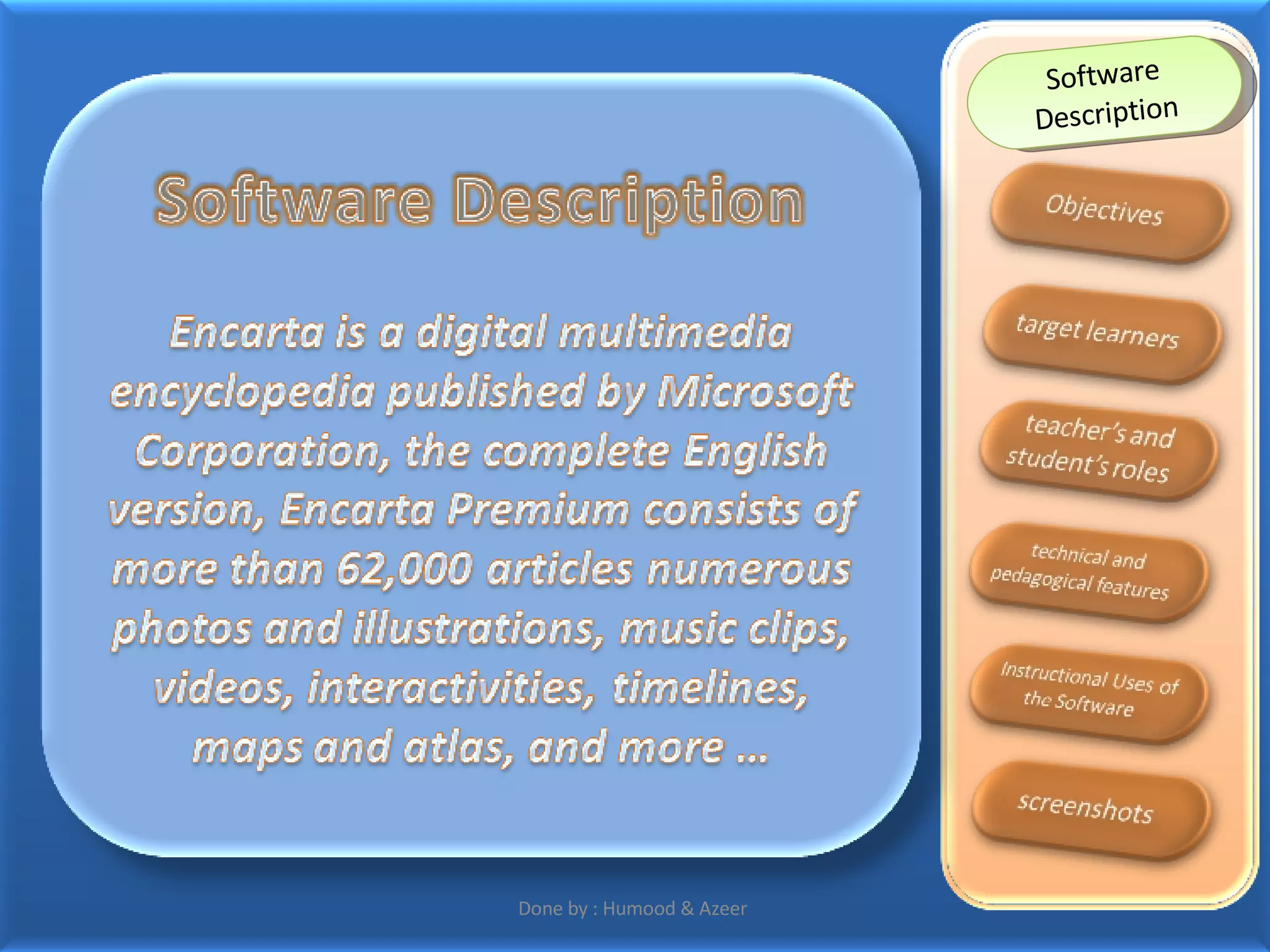 Software Description

Encarta is a digital multimedia encyclopedia published by Microsoft Corporation, the complete English version, Encarta Premium consists of more than 62,000 articles numerous photos and illustrations, music clips, videos, interactivities, timelines, maps and atlas, and more …

Software Description

Objectives

target learners

teacher's and student's roles

technical and pedagogical features

Instructional Uses of the Software

screenshots

Done by : Humood & Azeer